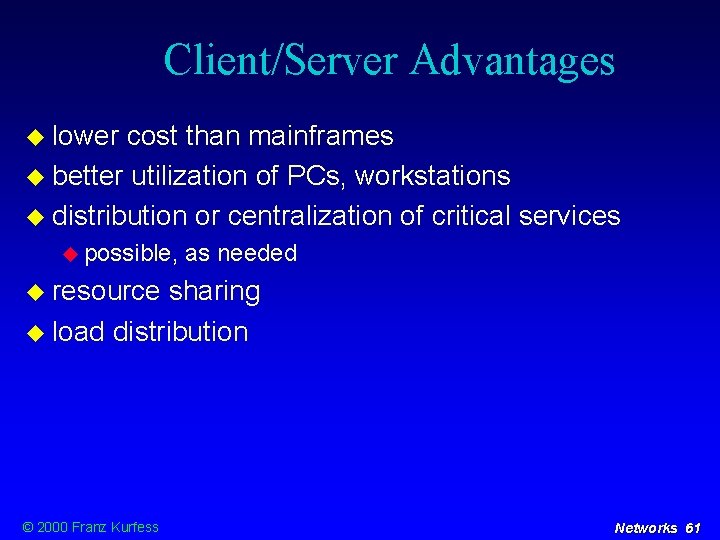 Client/Server Advantages

lower cost than mainframes

better utilization of PCs, workstations

distribution or centralization of critical services

possible, as needed

resource sharing

load distribution

© 2000 Franz Kurfess

Networks 61